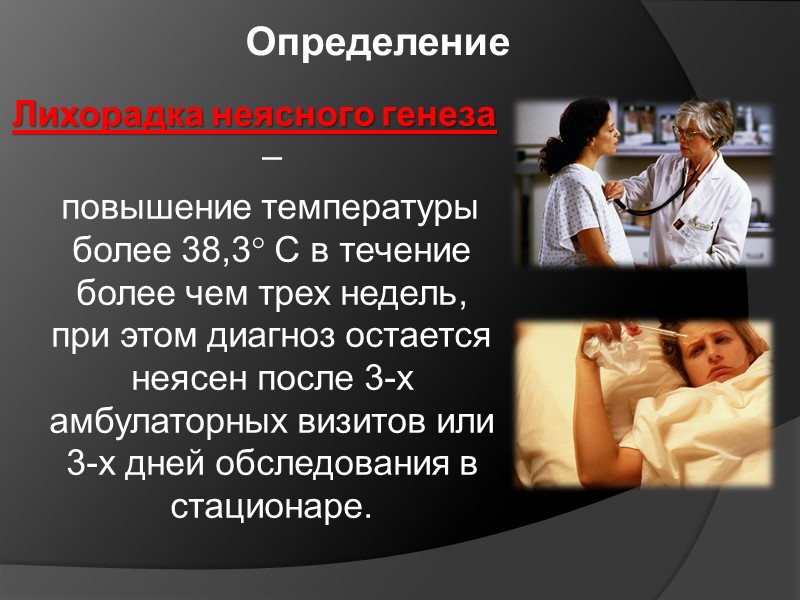 Определение

Лихорадка неясного генеза –

повышение температуры более 38,3° С в течение более чем трех недель, при этом диагноз остается неясен после 3-х амбулаторных визитов или 3-х дней обследования в стационаре.